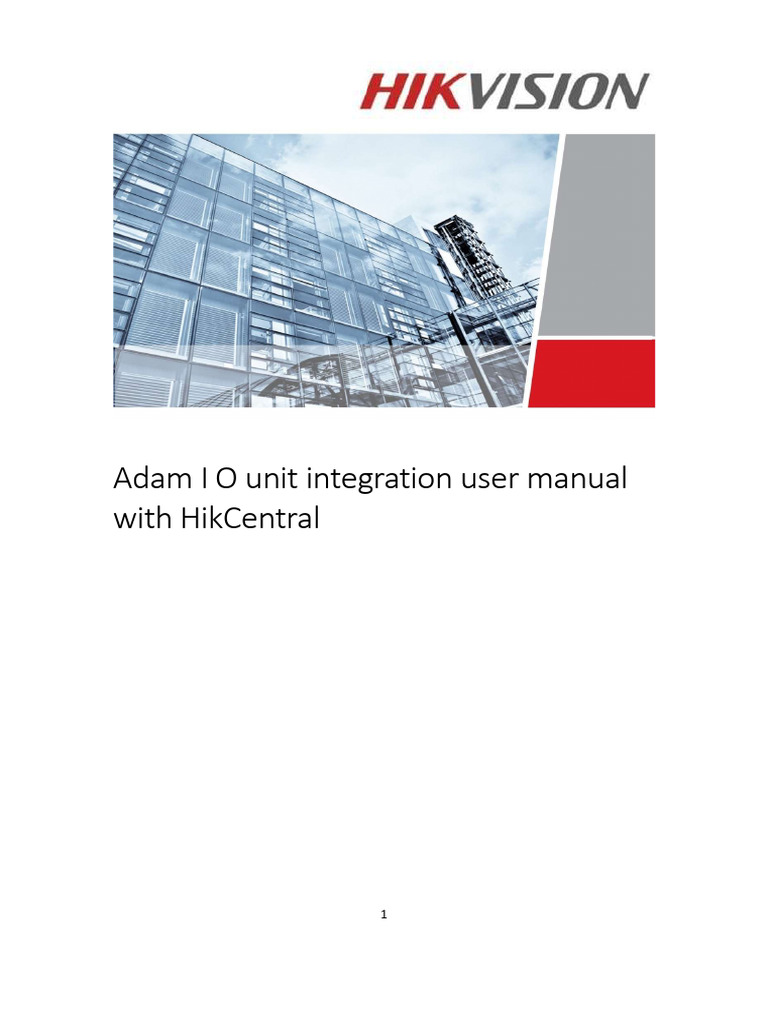 HIKVISION

Adam I O unit integration user manual with HikCentral

1